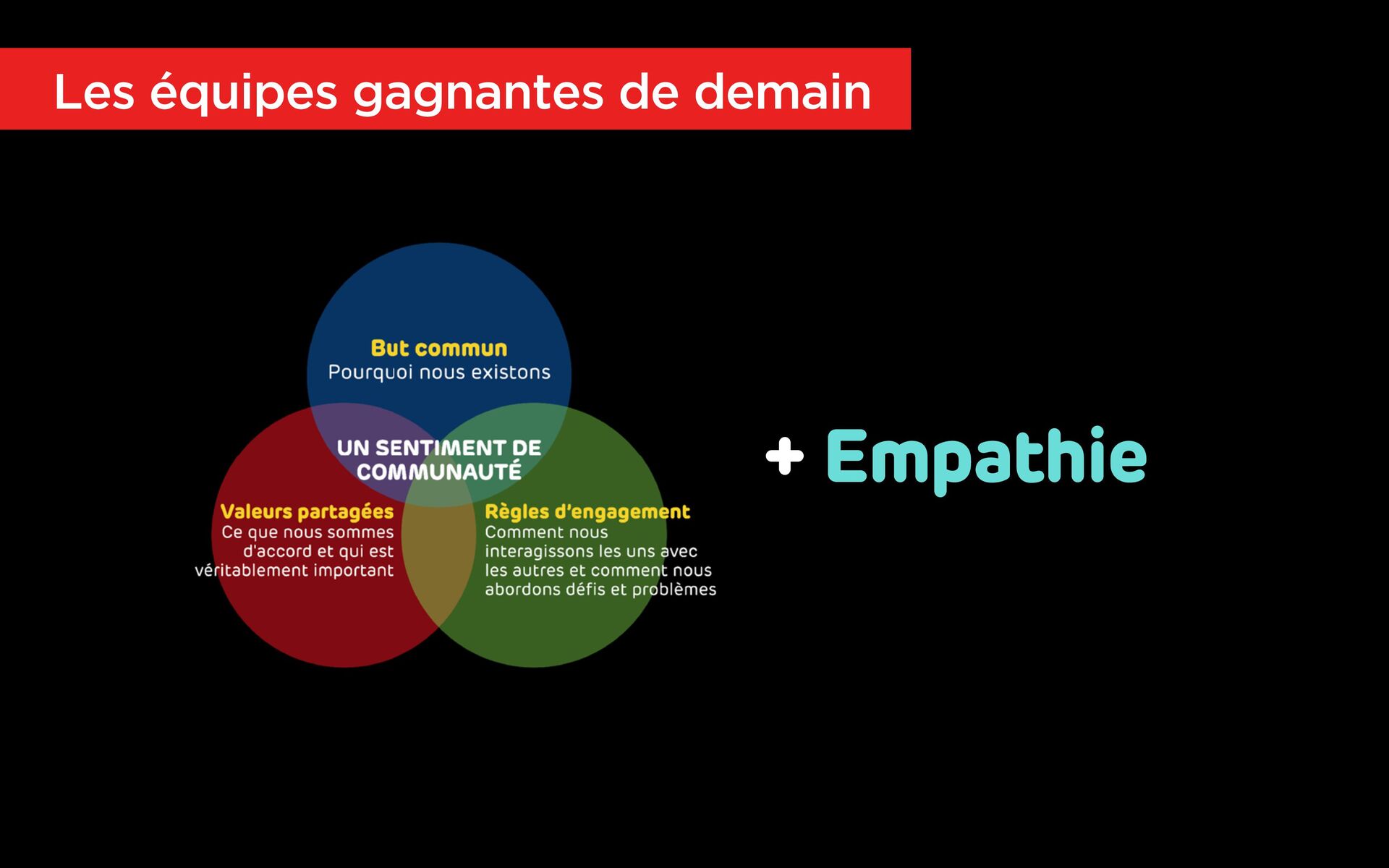 Les équipes gagnantes de demain

But commun
Pourquoi nous existons

UN SENTIMENT DE COMMUNAUTÉ

Valeurs partagées
Ce que nous sommes d'accord et qui est véritablement important

Règles d'engagement
Comment nous interagissons les uns avec les autres et comment nous abordons défis et problèmes

+ Empathie